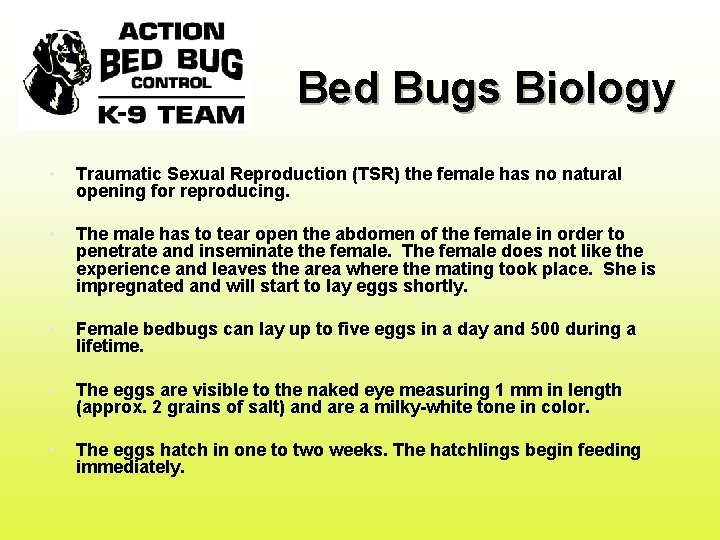 ACTION
BED BUG
CONTROL
K-9 TEAM

Bed Bugs Biology

• Traumatic Sexual Reproduction (TSR) the female has no natural opening for reproducing.

• The male has to tear open the abdomen of the female in order to penetrate and inseminate the female. The female does not like the experience and leaves the area where the mating took place. She is impregnated and will start to lay eggs shortly.

• Female bedbugs can lay up to five eggs in a day and 500 during a lifetime.

• The eggs are visible to the naked eye measuring 1 mm in length (approx. 2 grains of salt) and are a milky-white tone in color.

• The eggs hatch in one to two weeks. The hatchlings begin feeding immediately.